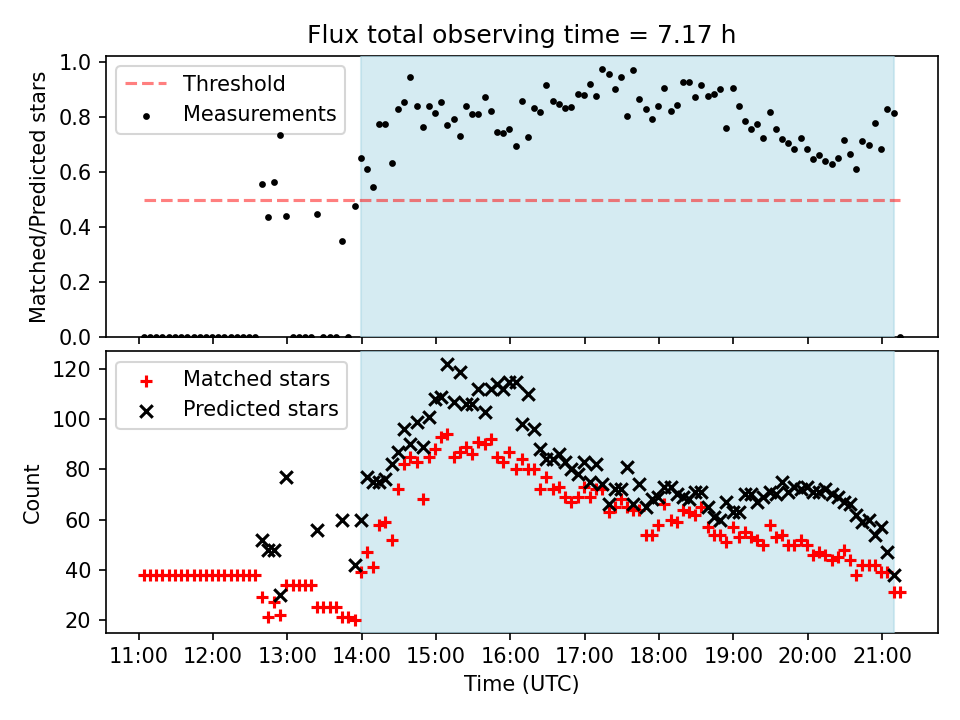 Flux total observing time = 7.17 h

Threshold
Measurements

Matched/Predicted stars

1.0
0.8
0.6
0.4
0.2
0.0

Matched stars
Predicted stars

Count

120
100
80
60
40
20

11:00 12:00 13:00 14:00 15:00 16:00 17:00 18:00 19:00 20:00 21:00

Time (UTC)